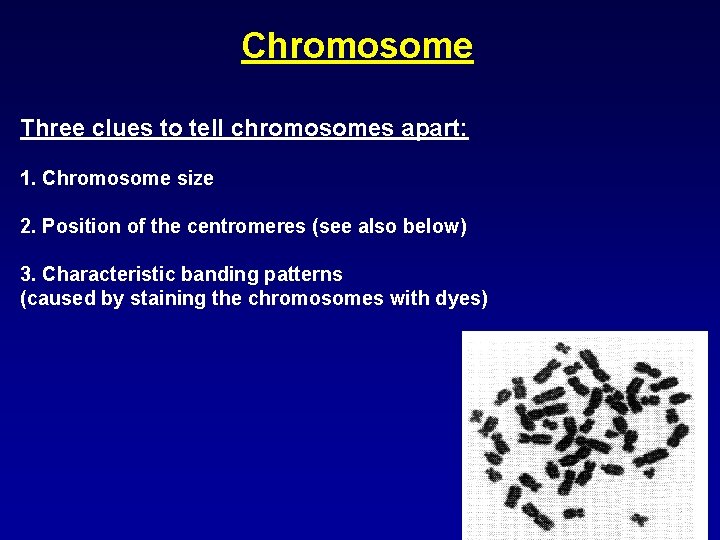 Chromosome

Three clues to tell chromosomes apart:

1. Chromosome size

2. Position of the centromeres (see also below)

3. Characteristic banding patterns
(caused by staining the chromosomes with dyes)